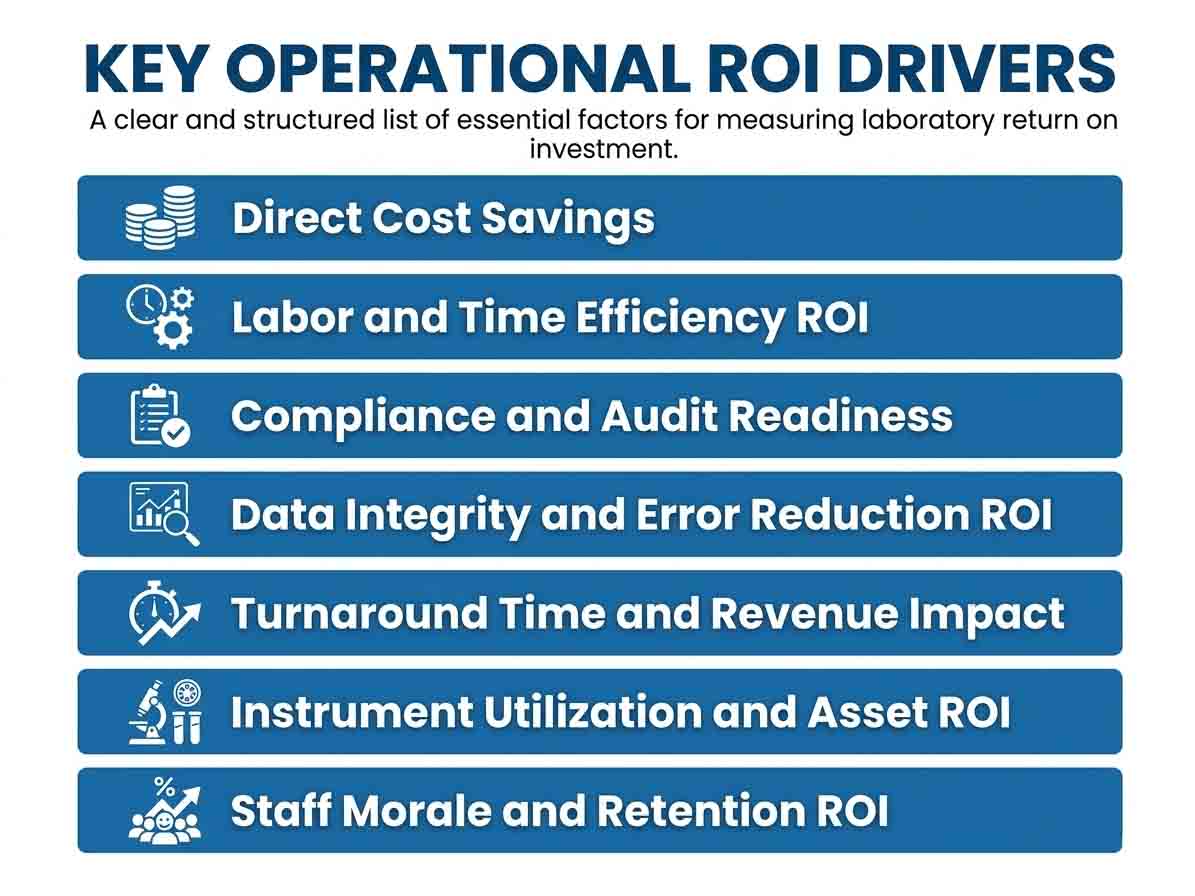 KEY OPERATIONAL ROI DRIVERS

A clear and structured list of essential factors for measuring laboratory return on investment.

Direct Cost Savings

Labor and Time Efficiency ROI

Compliance and Audit Readiness

Data Integrity and Error Reduction ROI

Turnaround Time and Revenue Impact

Instrument Utilization and Asset ROI

%

Staff Morale and Retention ROI